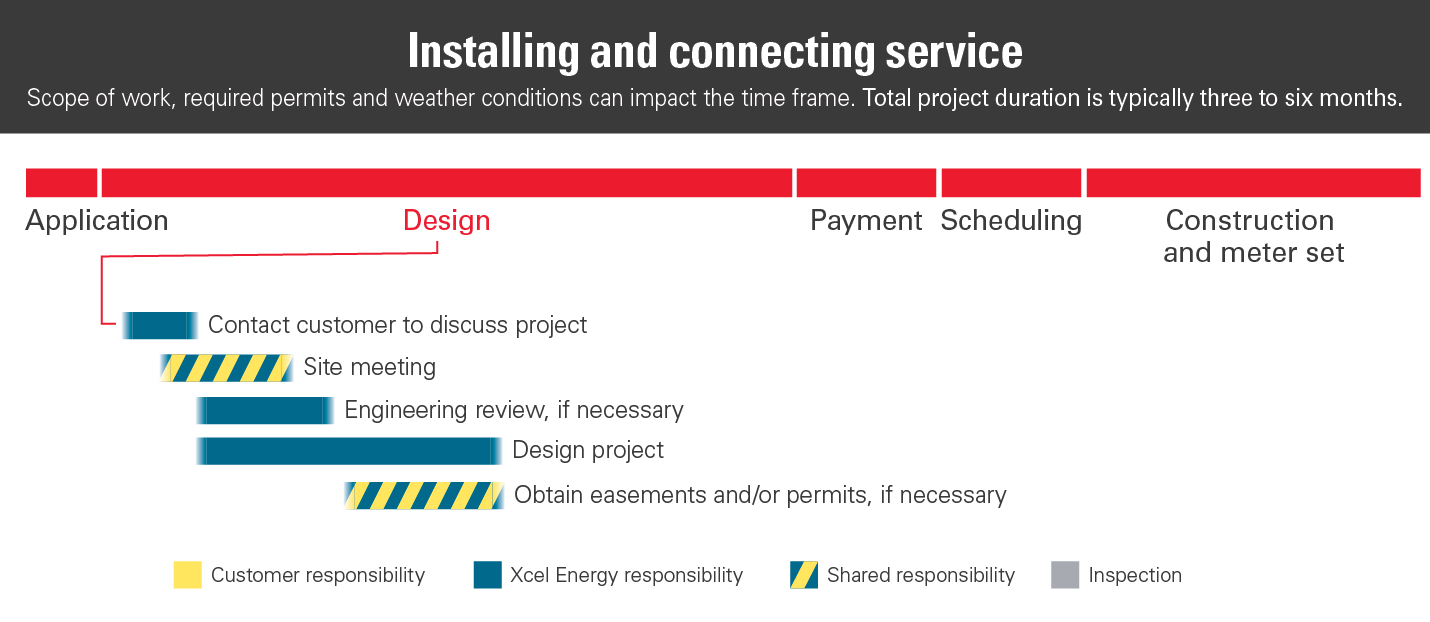 Installing and connecting service

Scope of work, required permits and weather conditions can impact the time frame. Total project duration is typically three to six months.

Application

Design

Payment

Scheduling

Construction and meter set

Contact customer to discuss project

Site meeting

Engineering review, if necessary

Design project

Obtain easements and/or permits, if necessary

Customer responsibility

Xcel Energy responsibility

Shared responsibility

Inspection